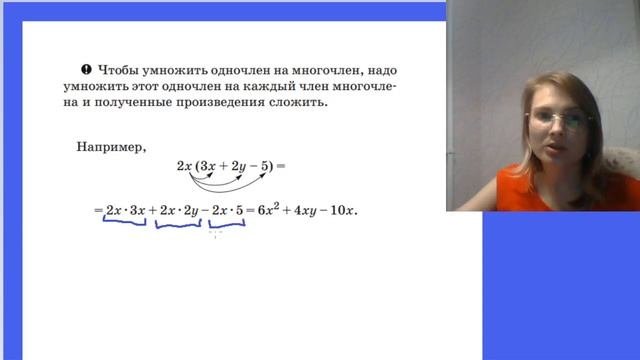 Чтобы умножить одночлен на многочлен, надо умножить этот одночлен на каждый член многочлена и полученные произведения сложить.

Например,

$2x(3x + 2y - 5) =$

$= 2x \cdot 3x + 2x \cdot 2y - 2x \cdot 5 = 6x^2 + 4xy - 10x.$